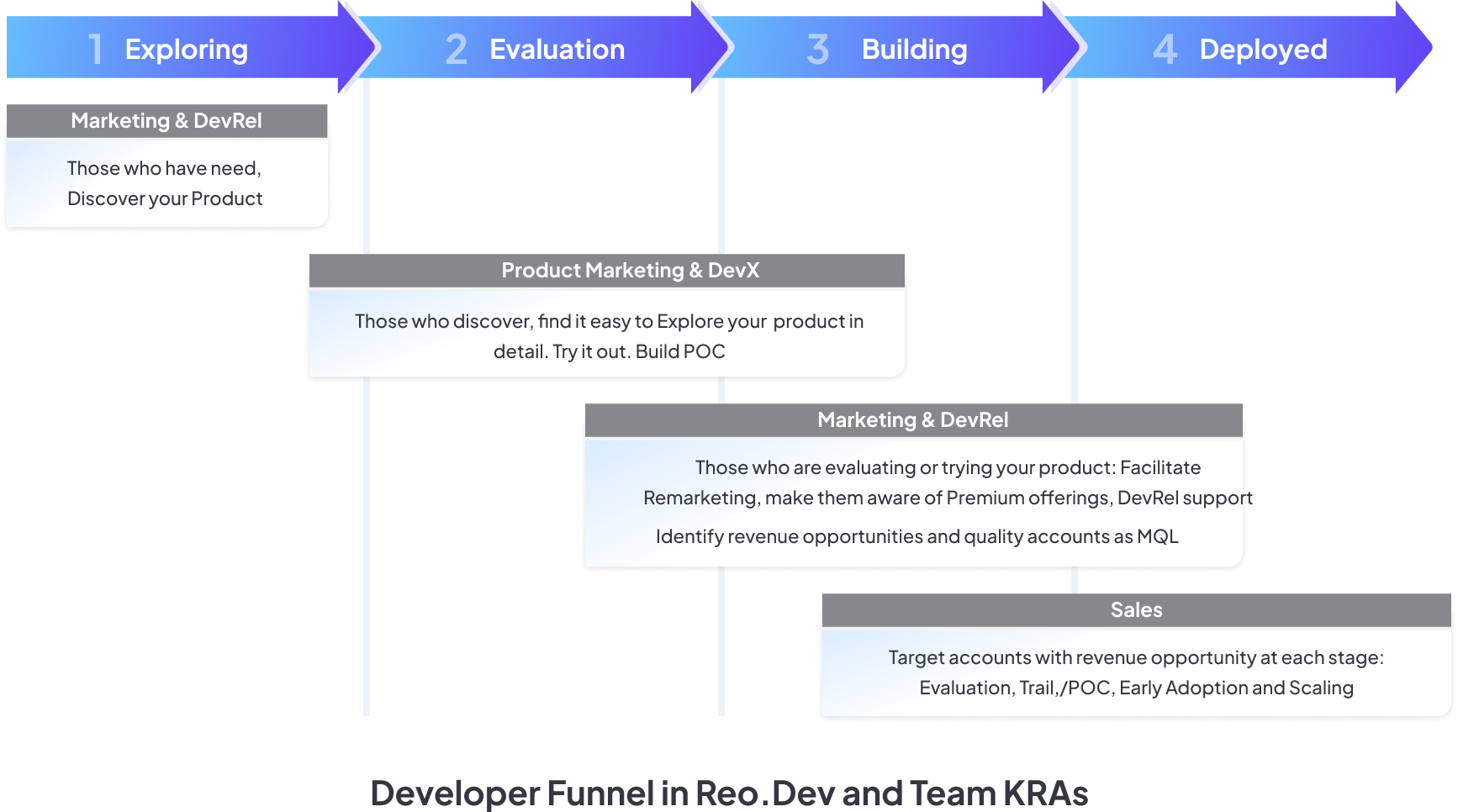 1 Exploring

2 Evaluation

3 Building

4 Deployed

Marketing & DevRel

Those who have need, Discover your Product

Product Marketing & DevX

Those who discover, find it easy to Explore your product in detail. Try it out. Build POC

Marketing & DevRel

Those who are evaluating or trying your product: Facilitate Remarketing, make them aware of Premium offerings, DevRel support

Identify revenue opportunities and quality accounts as MQL

Sales

Target accounts with revenue opportunity at each stage: Evaluation, Trail,/POC, Early Adoption and Scaling

Developer Funnel in Reo.Dev and Team KRAs